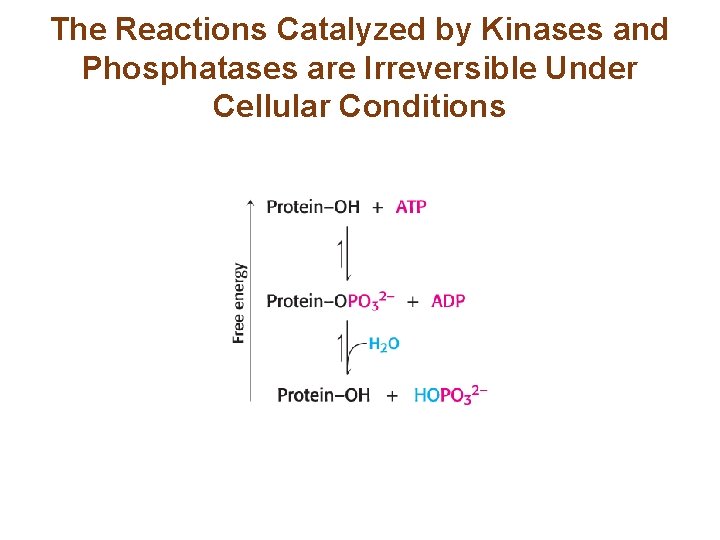 The Reactions Catalyzed by Kinases and Phosphatases are Irreversible Under Cellular Conditions

Free energy

Protein–OH + ATP

Protein–$OPO_3^{2-}$ + ADP

$H_2O$

Protein–OH + $HOPO_3^{2-}$